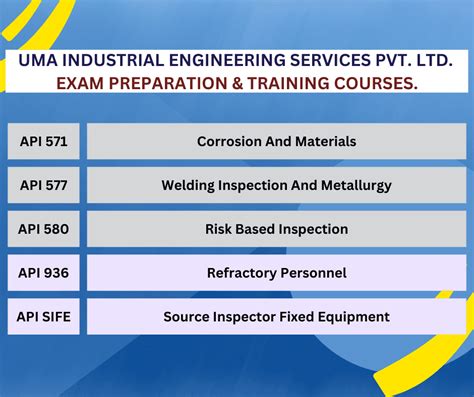 UMA INDUSTRIAL ENGINEERING SERVICES PVT. LTD.
EXAM PREPARATION & TRAINING COURSES.

| API 571 | Corrosion And Materials |
|---|---|
| API 577 | Welding Inspection And Metallurgy |
| API 580 | Risk Based Inspection |
| API 936 | Refractory Personnel |
| API SIFE | Source Inspector Fixed Equipment |